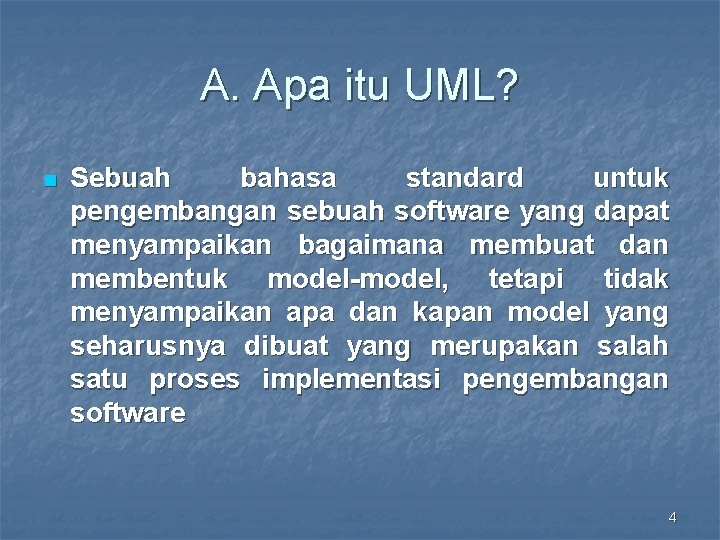 A. Apa itu UML?

Sebuah bahasa standard untuk pengembangan sebuah software yang dapat menyampaikan bagaimana membuat dan membentuk model-model, tetapi tidak menyampaikan apa dan kapan model yang seharusnya dibuat yang merupakan salah satu proses implementasi pengembangan software

4